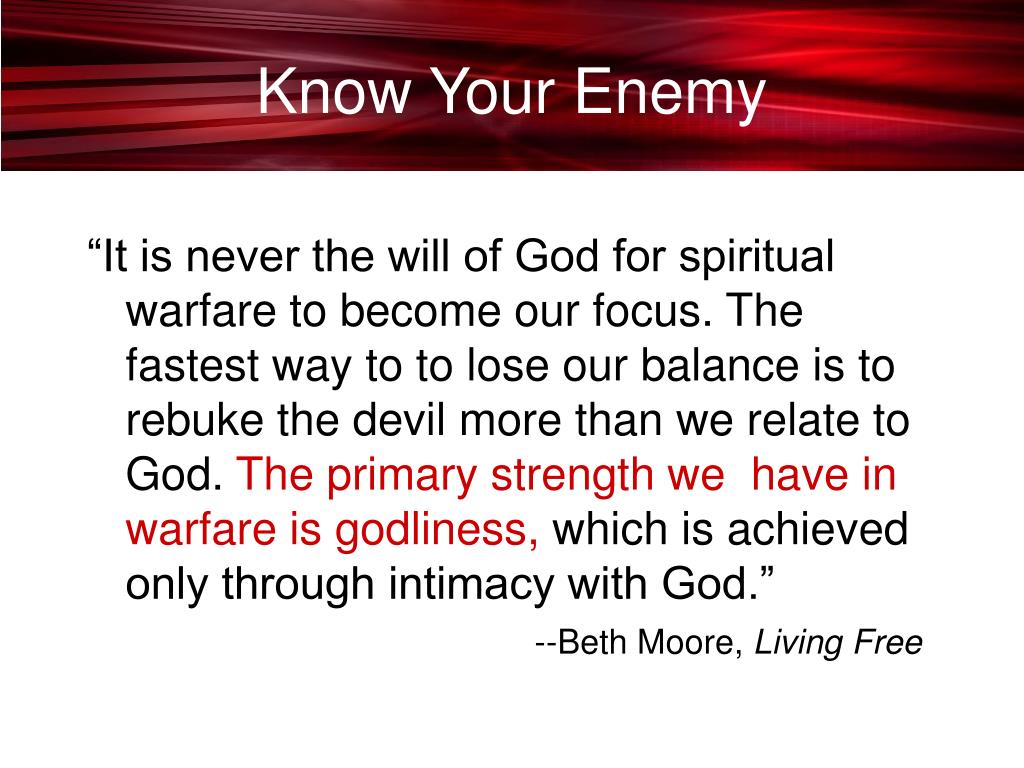 Know Your Enemy

“It is never the will of God for spiritual warfare to become our focus. The fastest way to to lose our balance is to rebuke the devil more than we relate to God. The primary strength we  have in warfare is godliness, which is achieved only through intimacy with God.”

--Beth Moore, Living Free